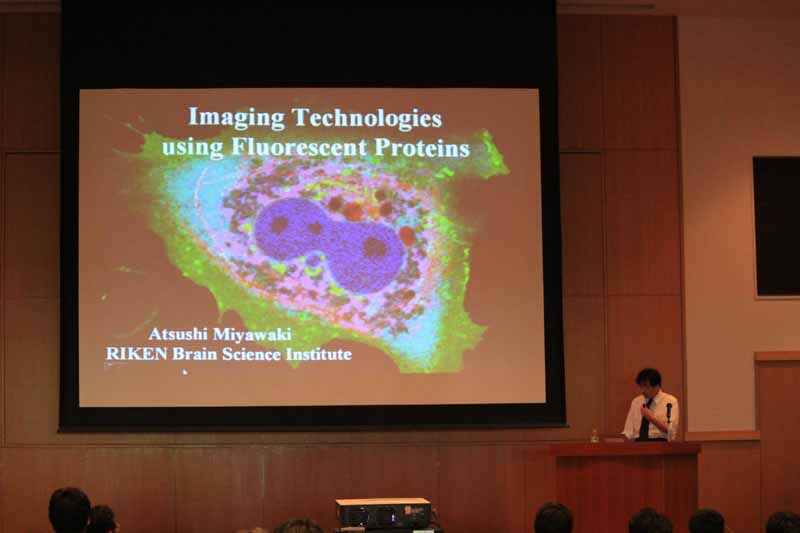 Imaging Technologies
using Fluorescent Proteins

Atsushi Miyawaki
RIKEN Brain Science Institute